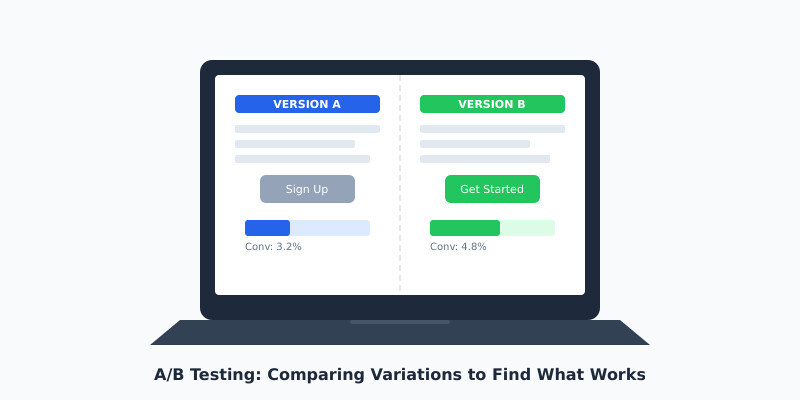 VERSION A

Sign Up

Conv: 3.2%

VERSION B

Get Started

Conv: 4.8%

A/B Testing: Comparing Variations to Find What Works